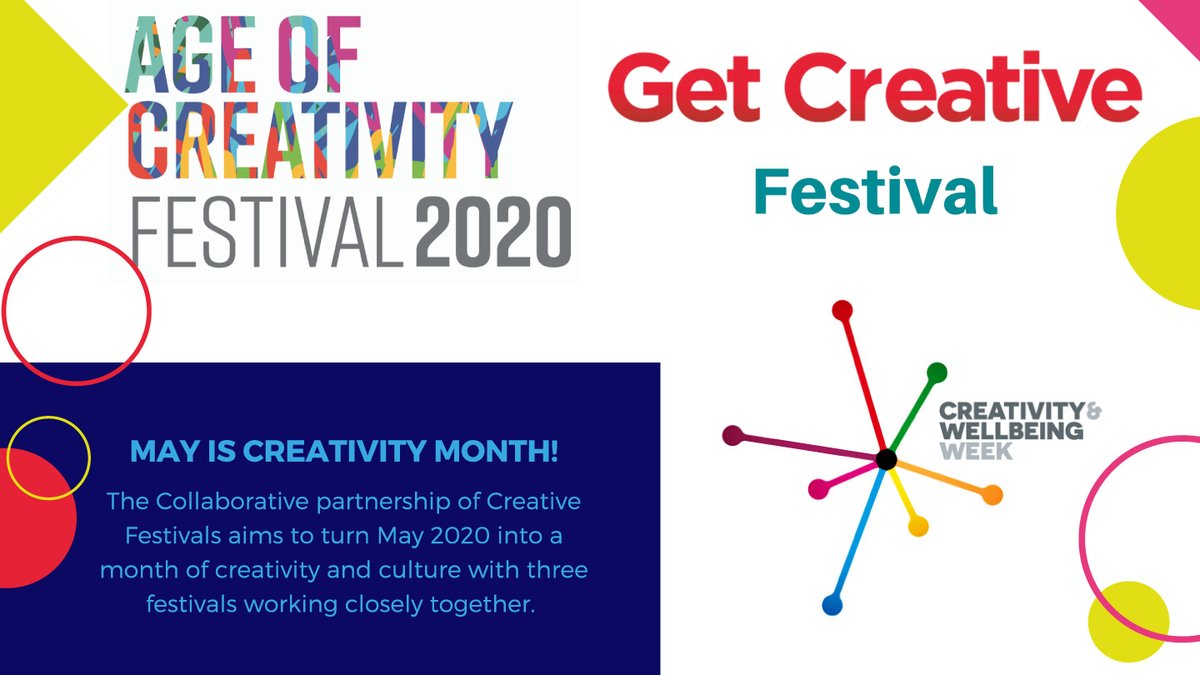 AGE OF CREATIVITY FESTIVAL 2020

Get Creative Festival

CREATIVITY & WELLBEING WEEK

MAY IS CREATIVITY MONTH!

The Collaborative partnership of Creative Festivals aims to turn May 2020 into a month of creativity and culture with three festivals working closely together.